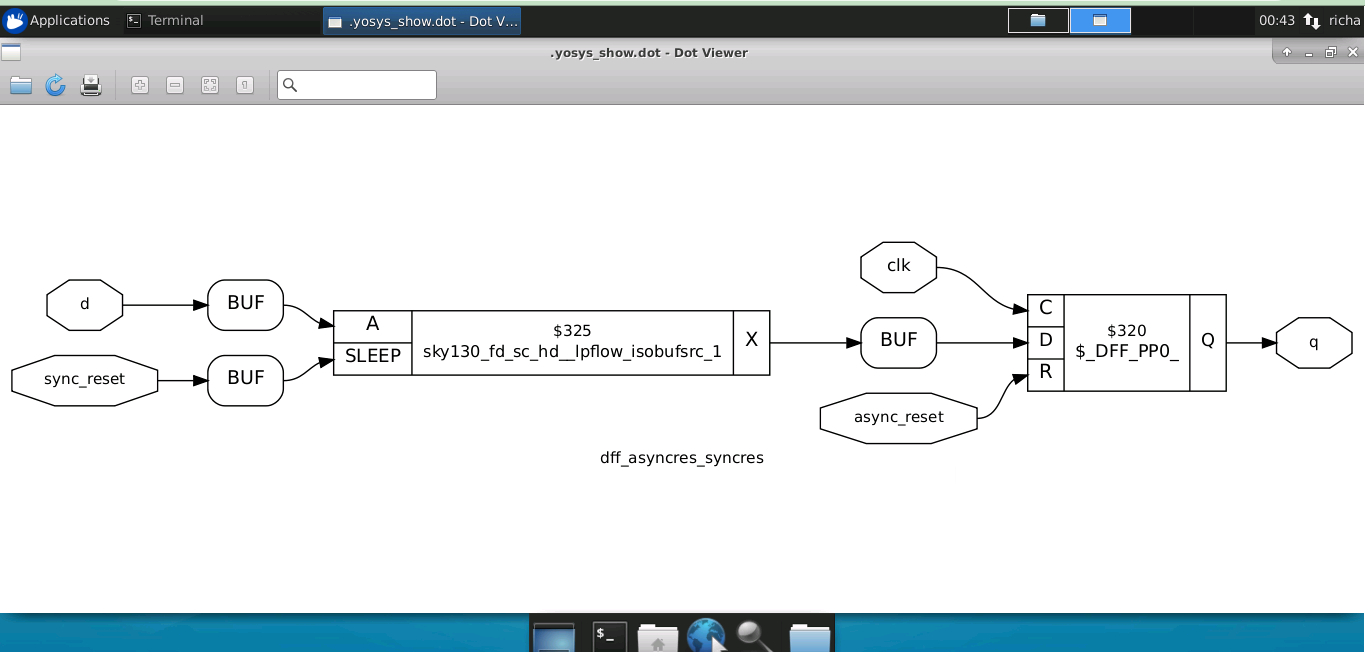 Applications Terminal .yosys_show.dot - Dot V... 00:43 richa

.yosys_show.dot - Dot Viewer

d
BUF
sync_reset
BUF
A
SLEEP
$325
sky130_fd_sc_hd__lpflow_isobufsrc_1
X
BUF
clk
async_reset
C
D
R
$320
$_DFF_PP0_
Q
q

dff_asyncres_syncres

$_